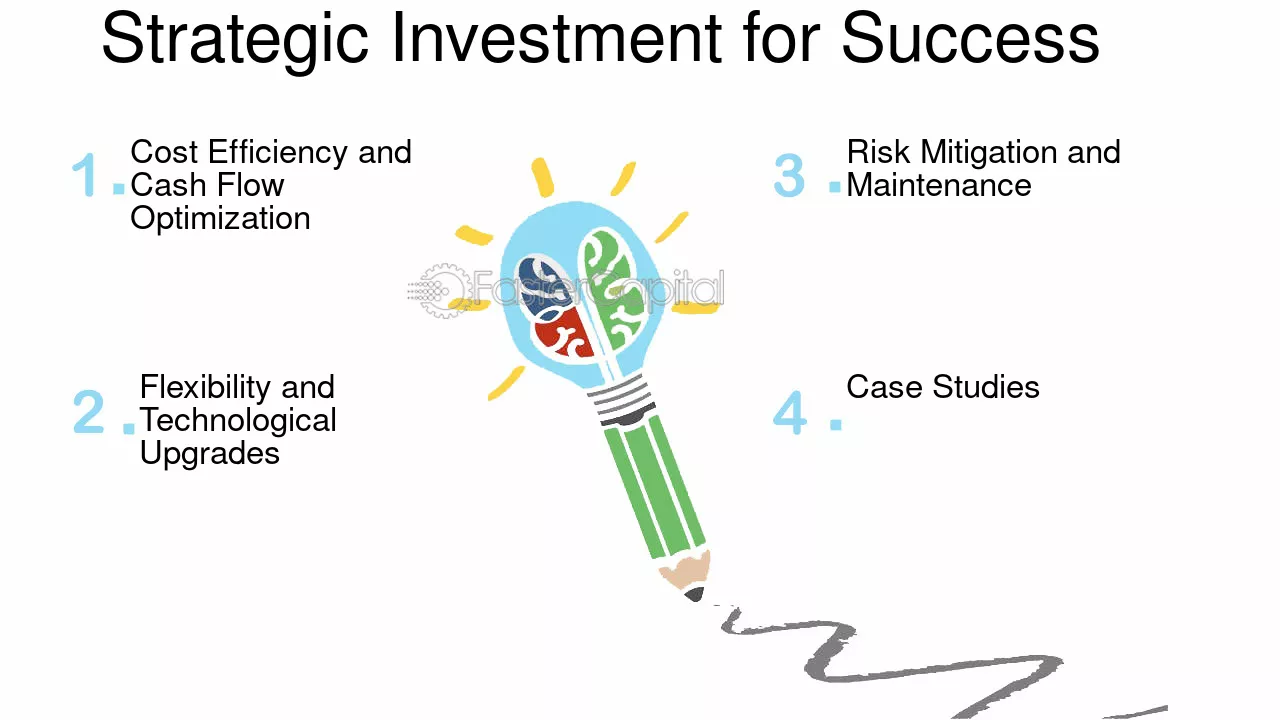 Strategic Investment for Success

1. Cost Efficiency and Cash Flow Optimization

2. Flexibility and Technological Upgrades

3. Risk Mitigation and Maintenance

4. Case Studies

FasterCapital